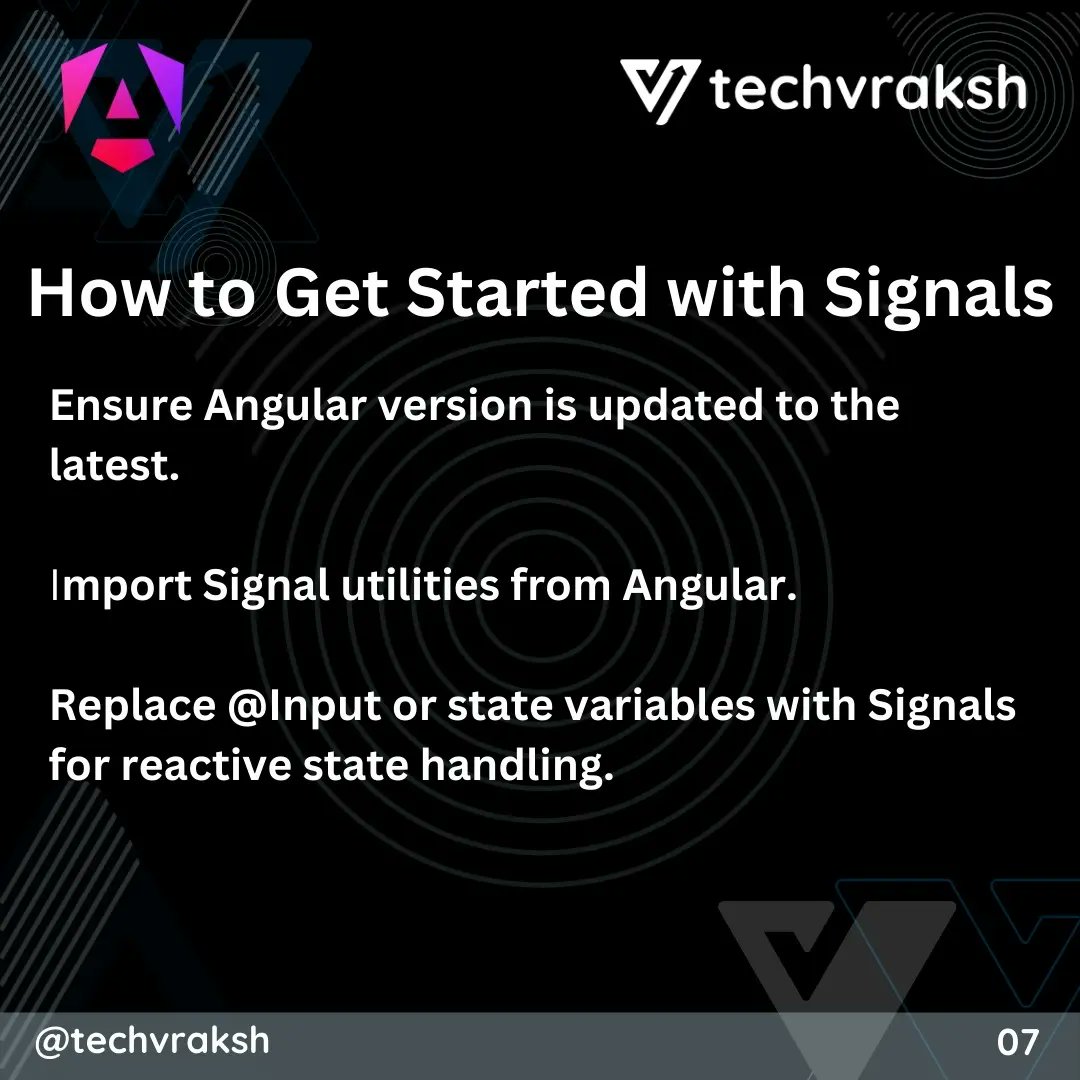 techvraksh

How to Get Started with Signals

Ensure Angular version is updated to the latest.

Import Signal utilities from Angular.

Replace @Input or state variables with Signals for reactive state handling.

@techvraksh

07